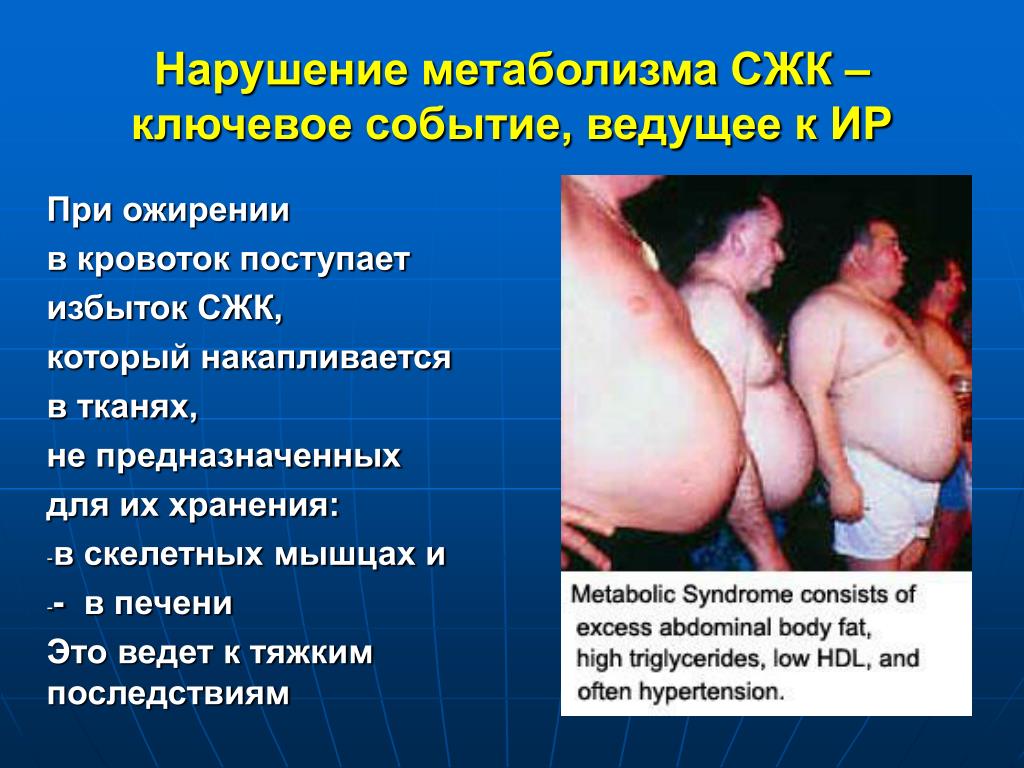 Нарушение метаболизма СЖК – ключевое событие, ведущее к ИР

При ожирении
в кровоток поступает
избыток СЖК,
который накапливается
в тканях,
не предназначенных
для их хранения:
-в скелетных мышцах и
-- в печени
Это ведет к тяжким последствиям

Metabolic Syndrome consists of excess abdominal body fat, high triglycerides, low HDL, and often hypertension.